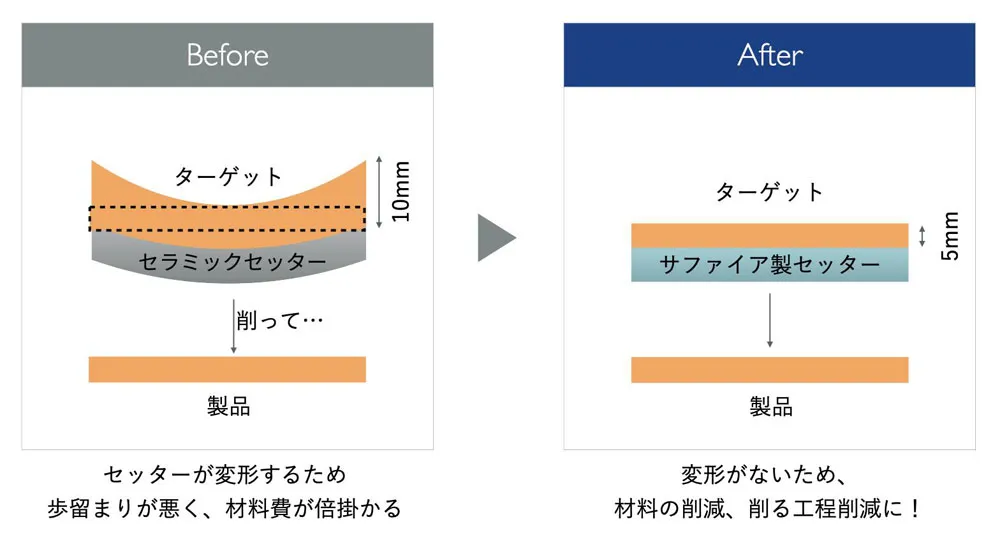 Before

ターゲット

10mm

セラミックセッター

削って…

製品

セッターが変形するため
歩留まりが悪く、材料費が倍掛かる

After

ターゲット

5mm

サファイア製セッター

製品

変形がないため、
材料の削減、削る工程削減に！